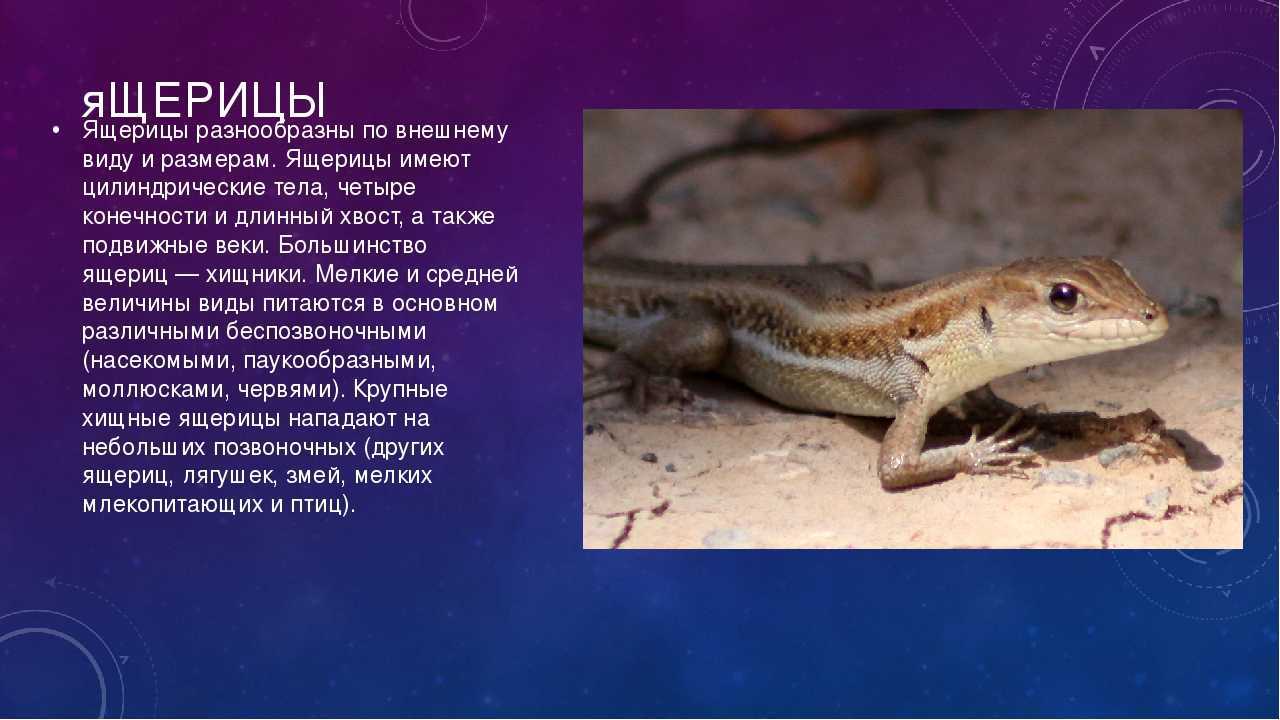 яЩЕРИЦЫ

• Ящерицы разнообразны по внешнему виду и размерам. Ящерицы имеют цилиндрические тела, четыре конечности и длинный хвост, а также подвижные веки. Большинство ящериц — хищники. Мелкие и средней величины виды питаются в основном различными беспозвоночными (насекомыми, паукообразными, моллюсками, червями). Крупные хищные ящерицы нападают на небольших позвоночных (других ящериц, лягушек, змей, мелких млекопитающих и птиц).